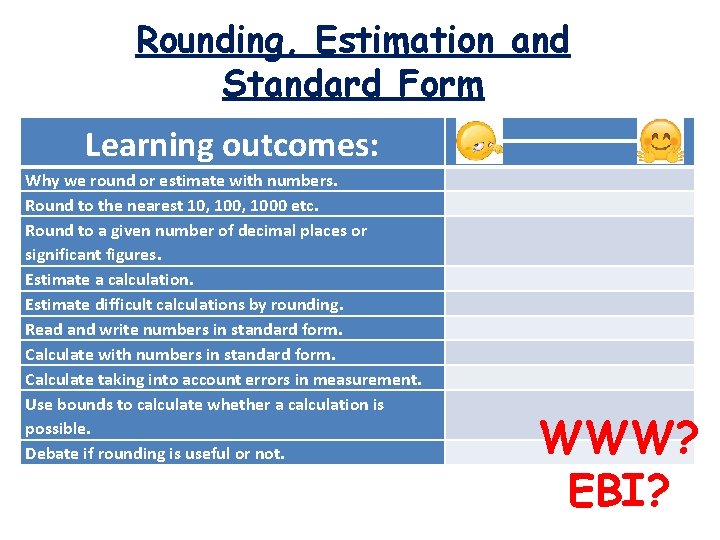 Rounding, Estimation and Standard Form

| Learning outcomes: | |
|---|---|
| Why we round or estimate with numbers. | |
| Round to the nearest 10, 100, 1000 etc. | |
| Round to a given number of decimal places or significant figures. | |
| Estimate a calculation. | |
| Estimate difficult calculations by rounding. | |
| Read and write numbers in standard form. | |
| Calculate with numbers in standard form. | |
| Calculate taking into account errors in measurement. | |
| Use bounds to calculate whether a calculation is possible. | |
| Debate if rounding is useful or not. | |

WWW?
EBI?